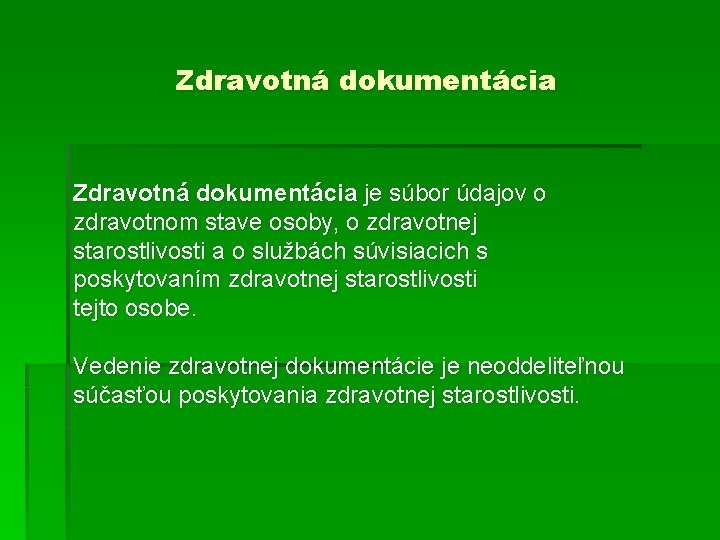 Zdravotná dokumentácia

Zdravotná dokumentácia je súbor údajov o zdravotnom stave osoby, o zdravotnej starostlivosti a o službách súvisiacich s poskytovaním zdravotnej starostlivosti tejto osobe.

Vedenie zdravotnej dokumentácie je neoddeliteľnou súčasťou poskytovania zdravotnej starostlivosti.